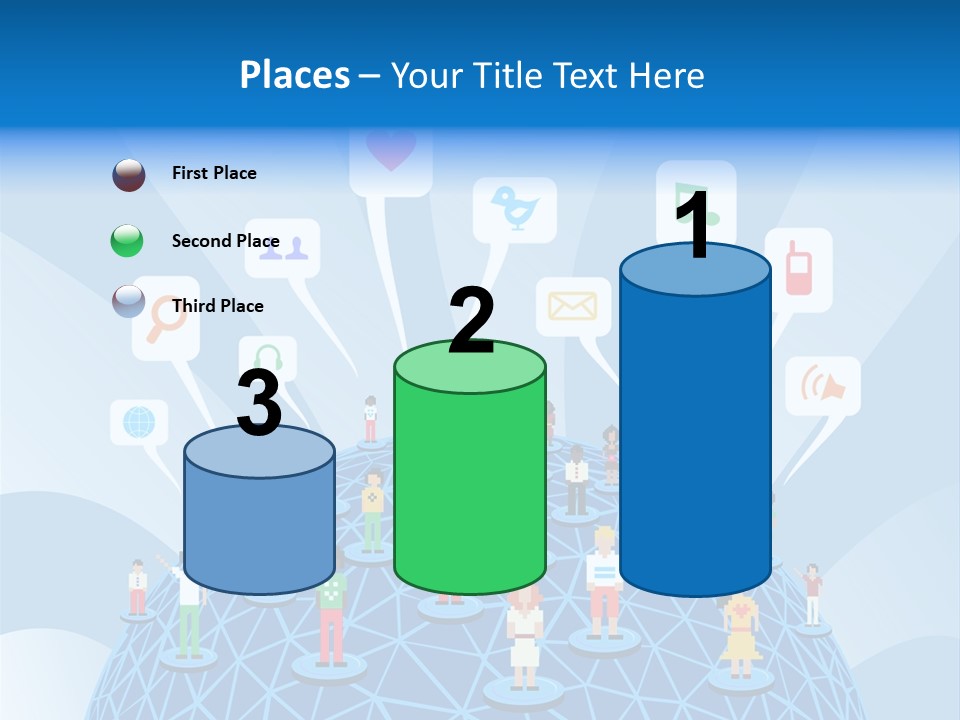 Places – Your Title Text Here

First Place

Second Place

Third Place

3

2

1